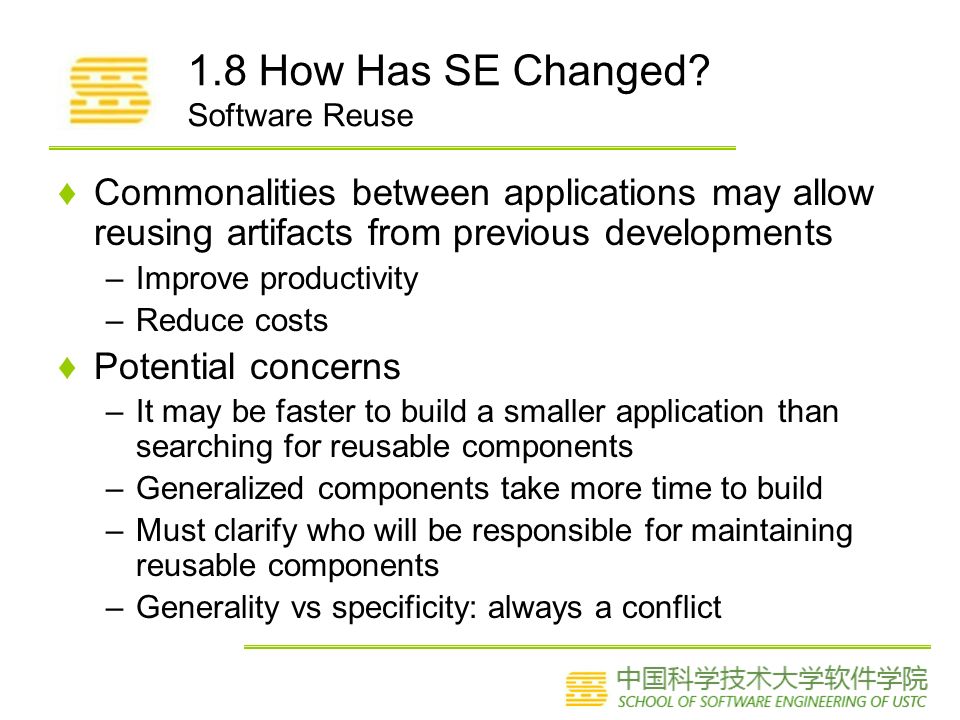 1.8 How Has SE Changed?
Software Reuse

♦ Commonalities between applications may allow reusing artifacts from previous developments
– Improve productivity
– Reduce costs

♦ Potential concerns
– It may be faster to build a smaller application than searching for reusable components
– Generalized components take more time to build
– Must clarify who will be responsible for maintaining reusable components
– Generality vs specificity: always a conflict

中国科学技术大学软件学院
SCHOOL OF SOFTWARE ENGINEERING OF USTC